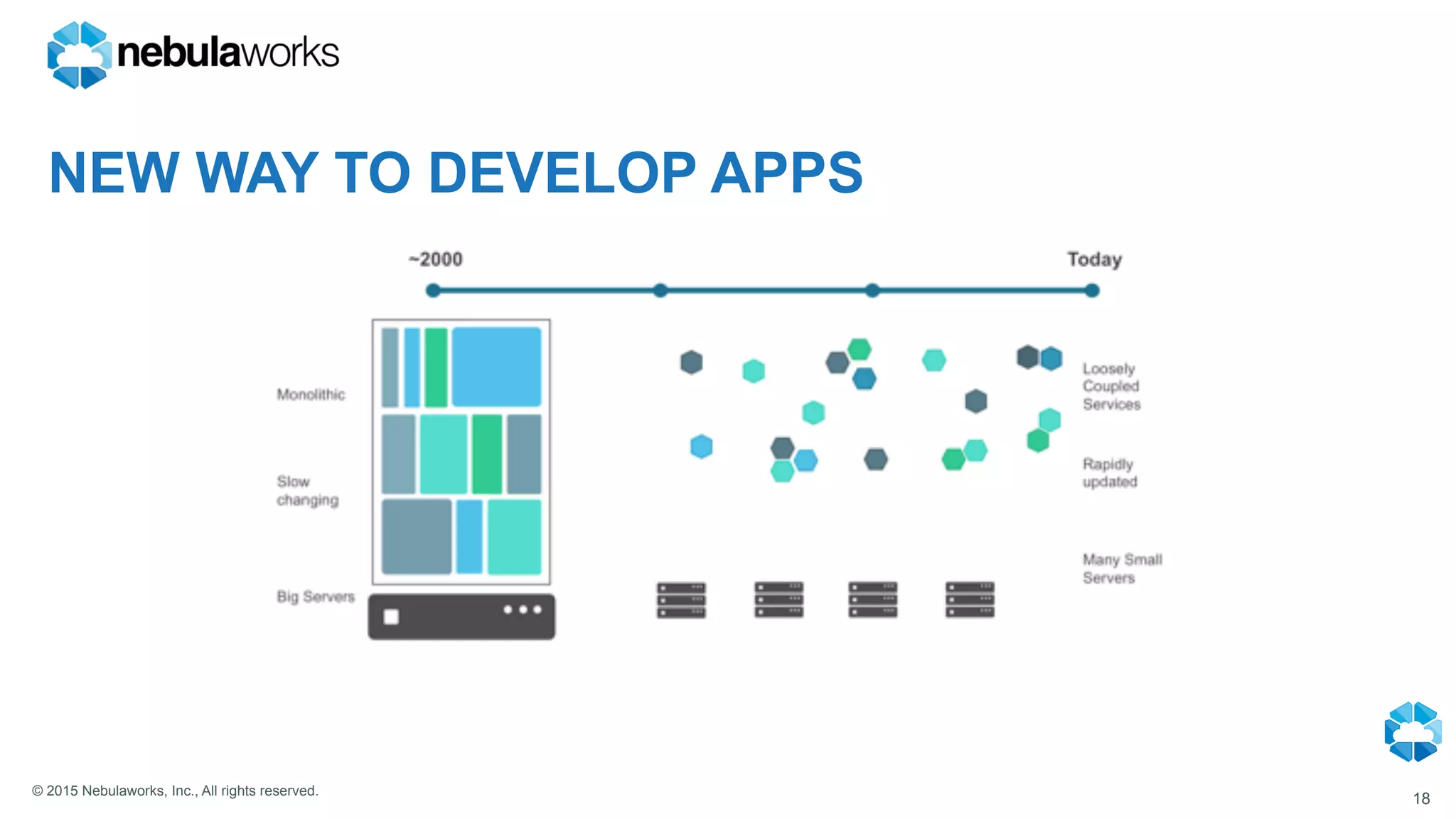 nebulaworks

NEW WAY TO DEVELOP APPS

~2000

Today

Monolithic

Slow changing

Big Servers

Loosely Coupled Services

Rapidly updated

Many Small Servers

© 2015 Nebulaworks, Inc., All rights reserved.

18